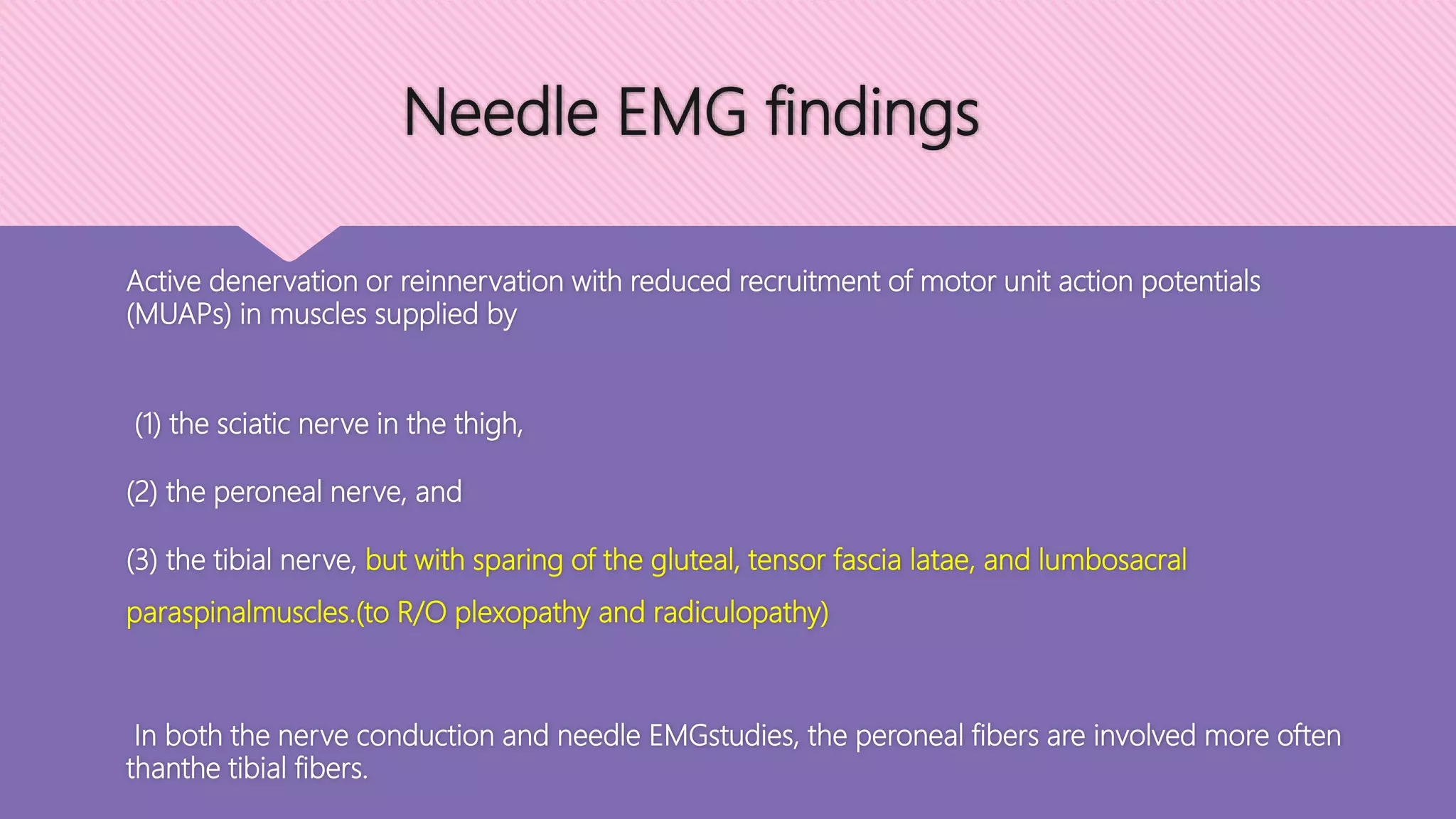 Needle EMG findings

Active denervation or reinnervation with reduced recruitment of motor unit action potentials (MUAPs) in muscles supplied by

(1) the sciatic nerve in the thigh,

(2) the peroneal nerve, and

(3) the tibial nerve, but with sparing of the gluteal, tensor fascia latae, and lumbosacral paraspinalmuscles.(to R/O plexopathy and radiculopathy)

In both the nerve conduction and needle EMGstudies, the peroneal fibers are involved more often thanthe tibial fibers.